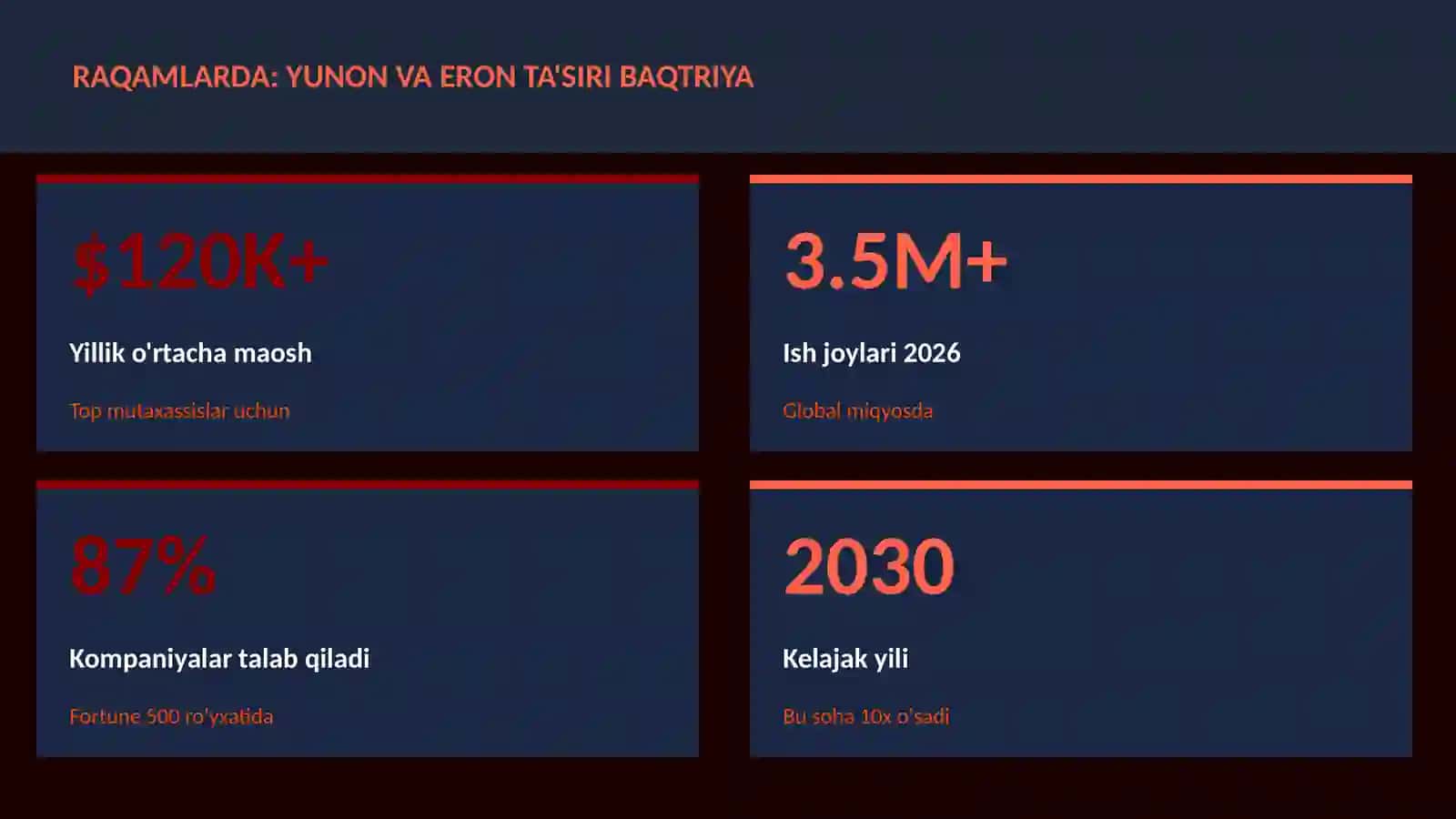 RAQAMLARDA: YUNON VA ERON TA'SIRI BAQTRIYA

\$120K+

Yillik o'rtacha maosh

Top mutaxassislar uchun

3.5M+

Ish joylari 2026

Global miqyosda

87%

Kompaniyalar talab qiladi

Fortune 500 ro'yxatida

2030

Kelajak yili

Bu soha 10x o'sadi